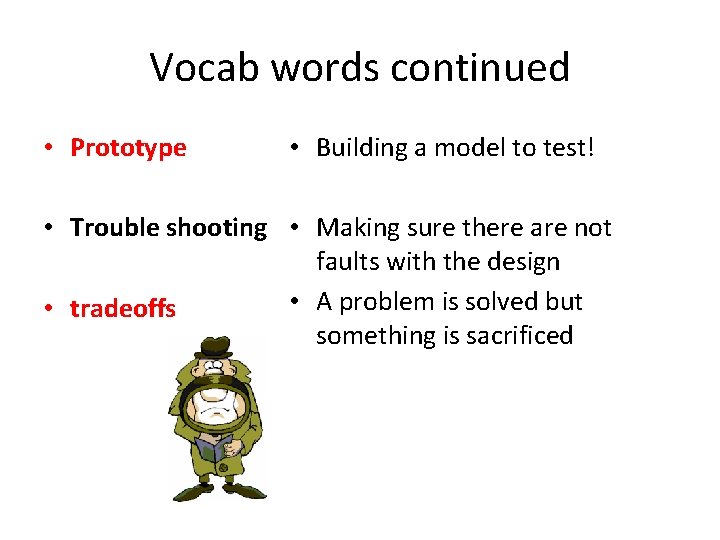 Vocab words continued

• Prototype

• Trouble shooting

• tradeoffs

• Building a model to test!

• Making sure there are not faults with the design

• A problem is solved but something is sacrificed